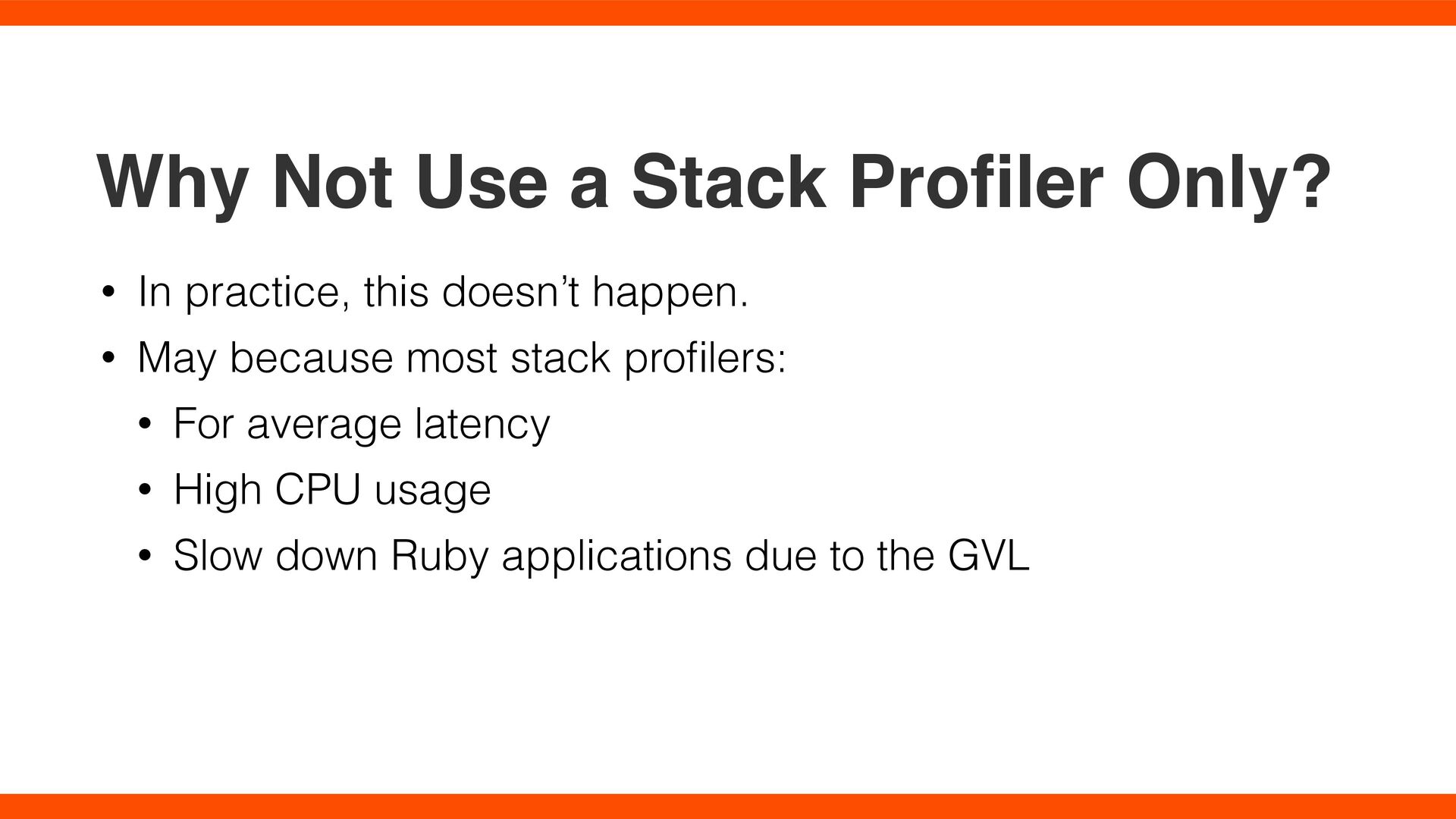 Why Not Use a Stack Profiler Only?

• In practice, this doesn’t happen.
• May because most stack profilers:
  • For average latency
  • High CPU usage
  • Slow down Ruby applications due to the GVL